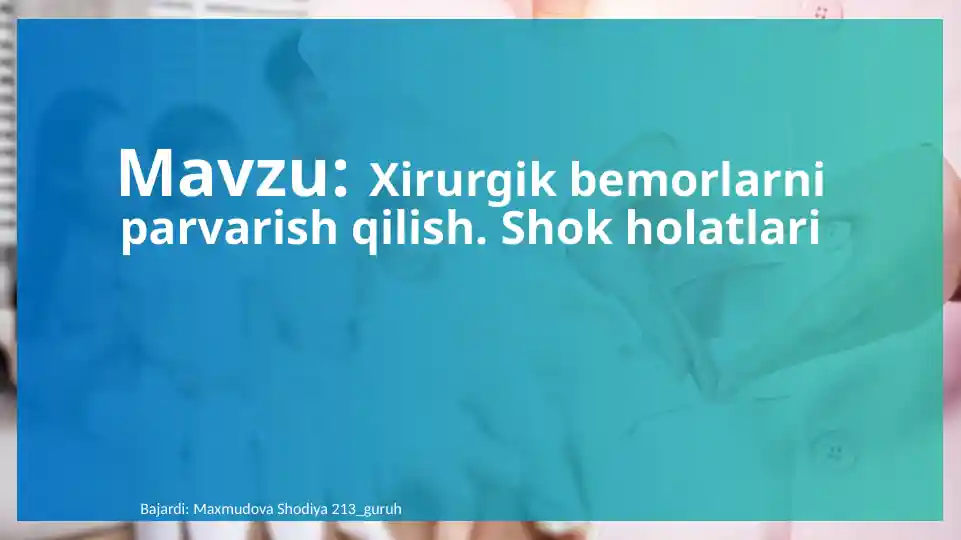 Mavzu: Xirurgik bemorlarni parvarish qilish. Shok holatlari

Bajardi: Maxmudova Shodiya 213_guruh